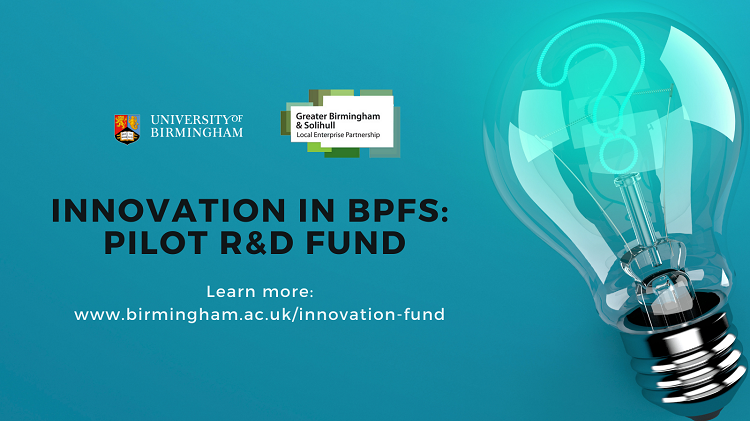 UNIVERSITY OF BIRMINGHAM

Greater Birmingham & Solihull
Local Enterprise Partnership

INNOVATION IN BPFS: PILOT R&D FUND

Learn more:
www.birmingham.ac.uk/innovation-fund